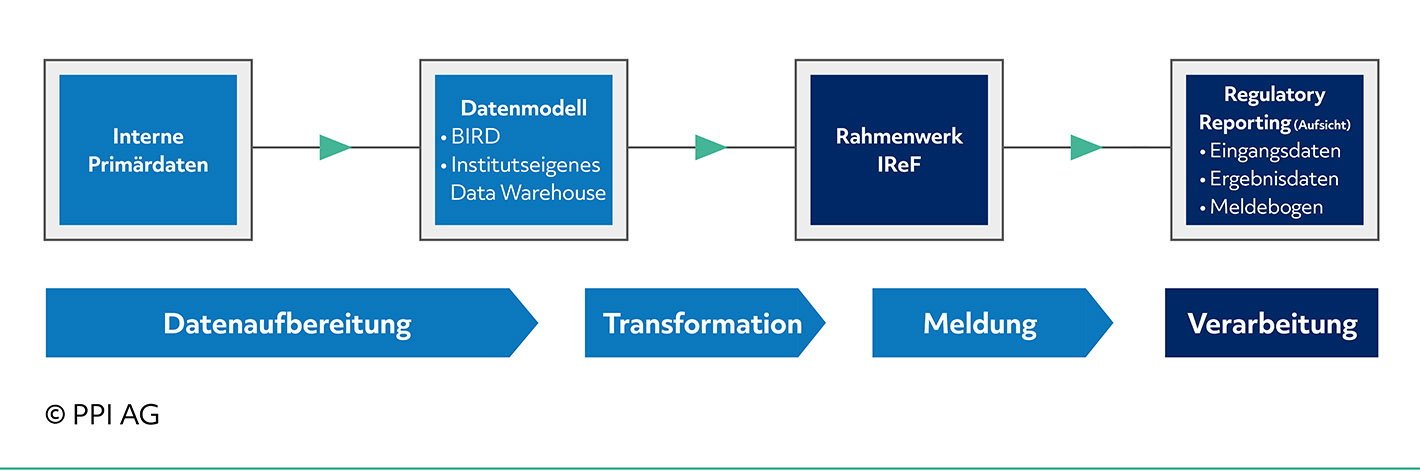 Interne Primärdaten

Datenmodell
• BIRD
• Institutseigenes Data Warehouse

Rahmenwerk IReF

Regulatory Reporting (Aufsicht)
• Eingangsdaten
• Ergebnisdaten
• Meldebogen

Datenaufbereitung

Transformation

Meldung

Verarbeitung

© PPI AG